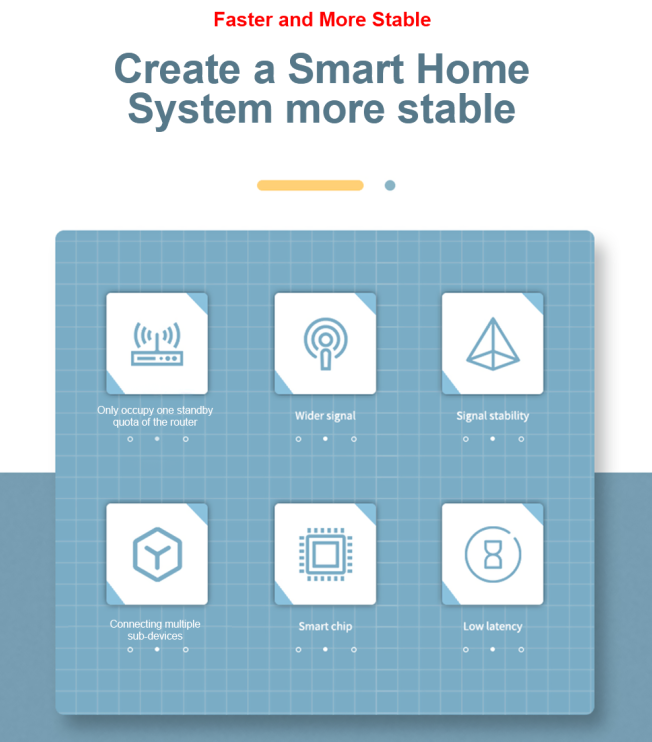 Faster and More Stable

Create a Smart Home System more stable

Only occupy one standby quota of the router

Wider signal

Signal stability

Connecting multiple sub-devices

Smart chip

Low latency